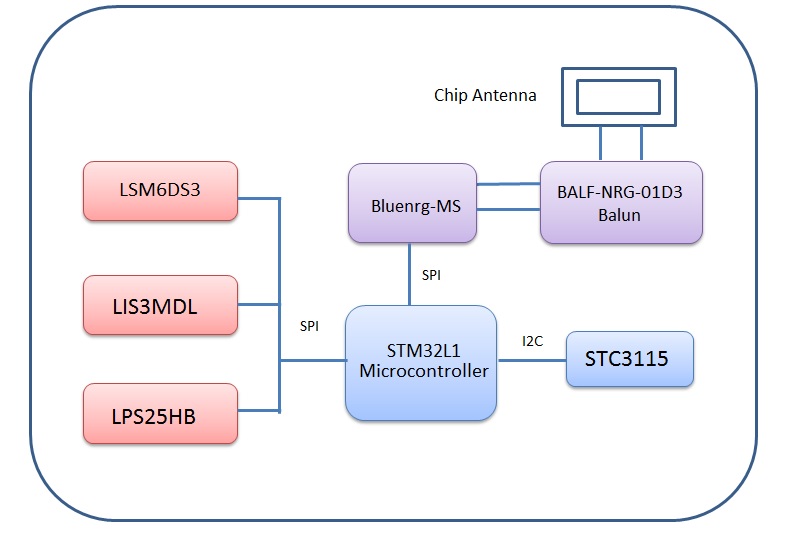 Chip Antenna

LSM6DS3

Bluenrg-MS

BALF-NRG-01D3
Balun

SPI

LIS3MDL

SPI

STM32L1
Microcontroller

I2C

STC3115

LPS25HB